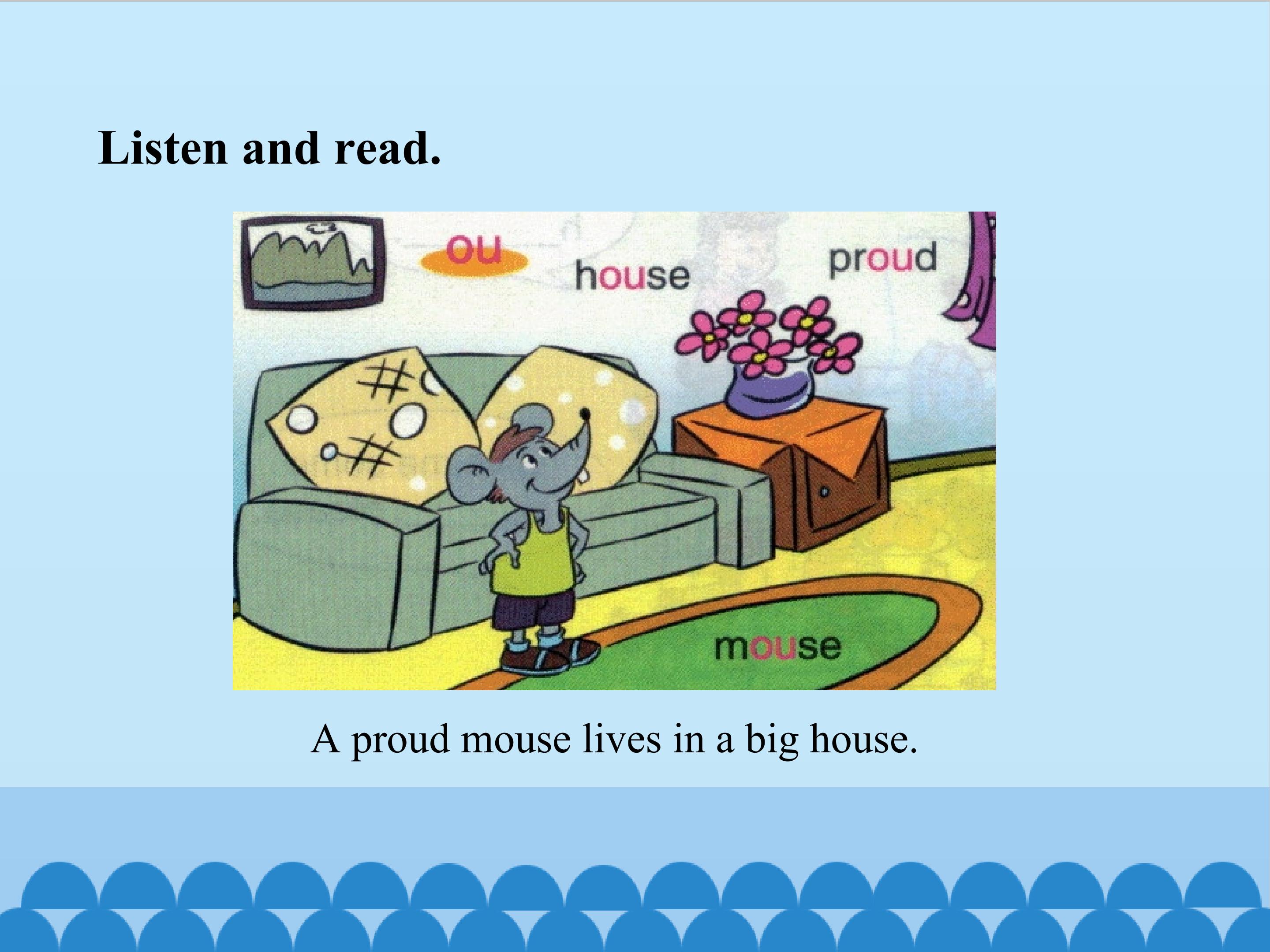 Listen and read.

ou

house

proud

mouse

A proud mouse lives in a big house.